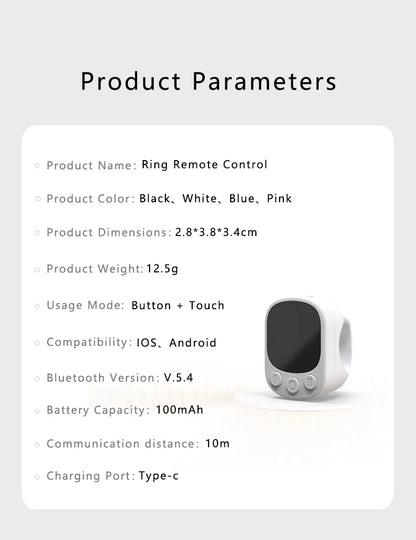 Product Parameters

Product Name: Ring Remote Control

Product Color: Black、White、Blue、Pink

Product Dimensions: 2.8*3.8*3.4cm

Product Weight: 12.5g

Usage Mode: Button + Touch

Compatibility: IOS、Android

Bluetooth Version: V.5.4

Battery Capacity: 100mAh

Communication distance: 10m

Charging Port: Type-c